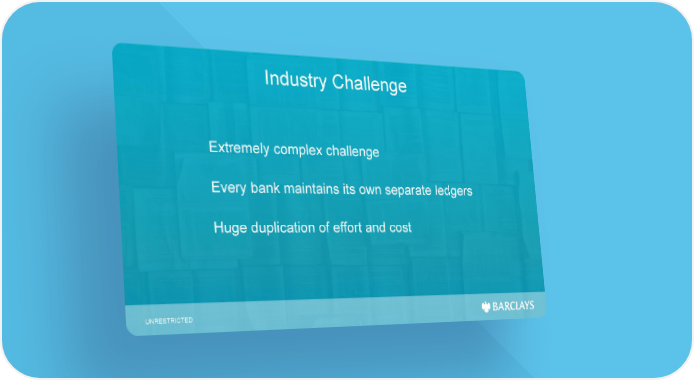 Industry Challenge

Extremely complex challenge

Every bank maintains its own separate ledgers

Huge duplication of effort and cost

UNRESTRICTED

BARCLAYS